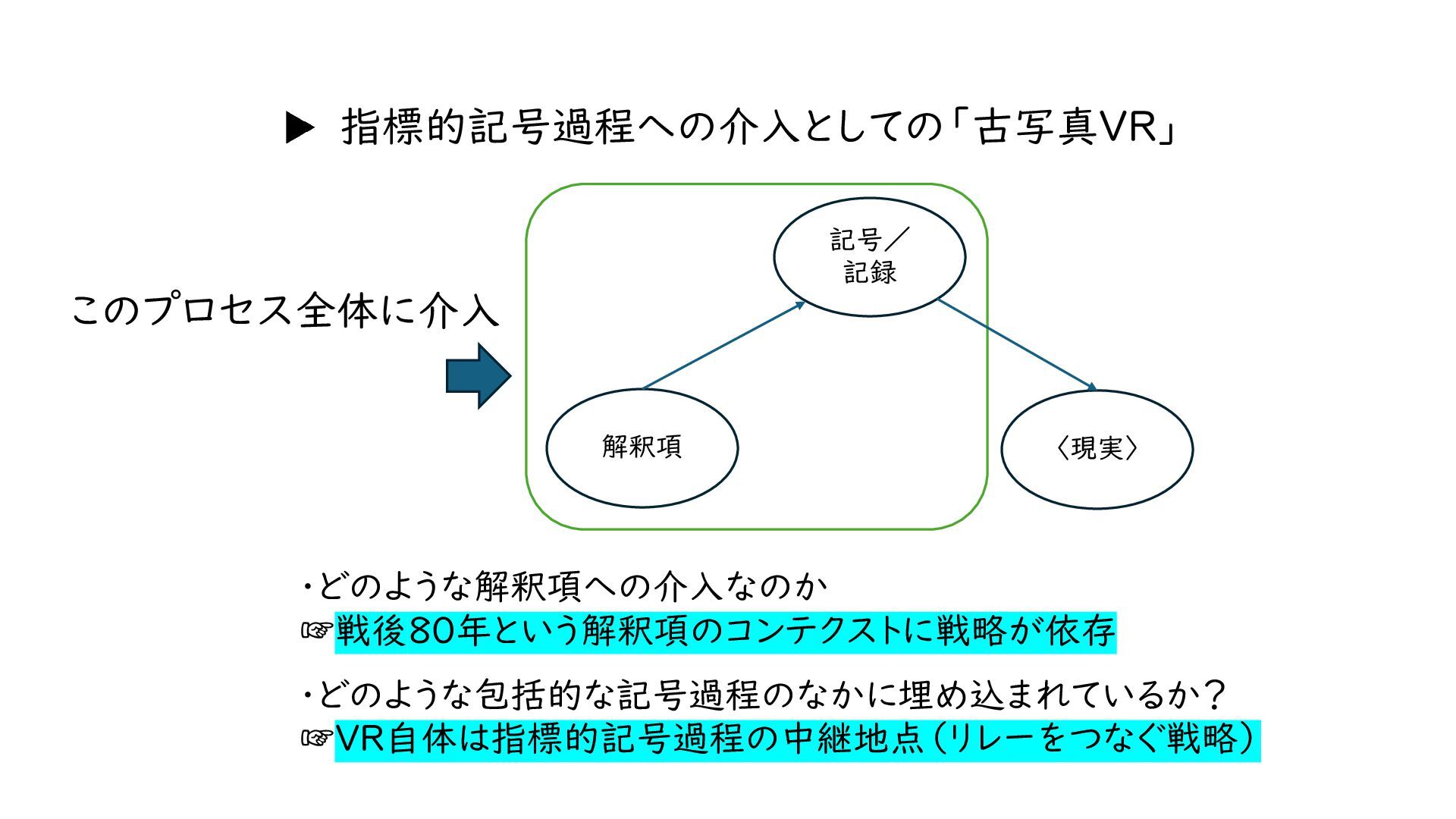 ▶ 指標的記号過程への介入としての「古写真VR」

このプロセス全体に介入

記号／記録

解釈項

〈現実〉

・どのような解釈項への介入なのか
☞戦後80年という解釈項のコンテクストに戦略が依存

・どのような包括的な記号過程のなかに埋め込まれているか？
☞VR自体は指標的記号過程の中継地点（リレーをつなぐ戦略）